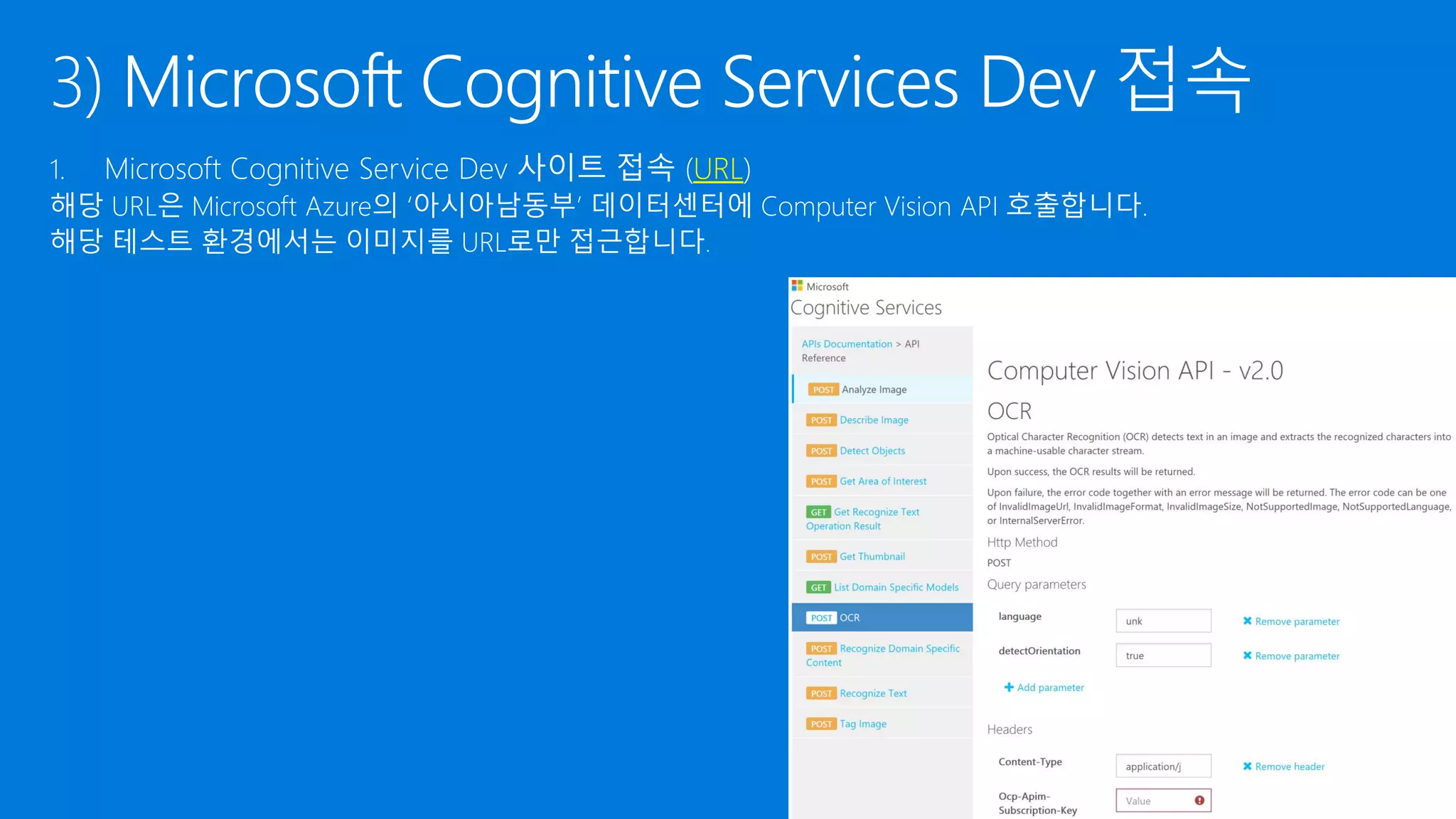 3) Microsoft Cognitive Services Dev 접속

1. Microsoft Cognitive Service Dev 사이트 접속 (URL)
해당 URL은 Microsoft Azure의 '아시아남동부' 데이터센터에 Computer Vision API 호출합니다.
해당 테스트 환경에서는 이미지를 URL로만 접근합니다.

Microsoft
Cognitive Services

APIs Documentation > API Reference

POST Analyze Image
POST Describe Image
POST Detect Objects
POST Get Area of Interest
GET Get Recognize Text Operation Result
POST Get Thumbnail
GET List Domain Specific Models
POST OCR
POST Recognize Domain Specific Content
POST Recognize Text
POST Tag Image

Computer Vision API - v2.0

OCR

Optical Character Recognition (OCR) detects text in an image and extracts the recognized characters into a machine-usable character stream.

Upon success, the OCR results will be returned.

Upon failure, the error code together with an error message will be returned. The error code can be one of InvalidImageUrl, InvalidImageFormat, InvalidImageSize, NotSupportedImage, NotSupportedLanguage, or InternalServerError.

Http Method

POST

Query parameters

language unk Remove parameter

detectOrientation true Remove parameter

Add parameter

Headers

Content-Type application/j Remove header

Ocp-Apim-Subscription-Key Value